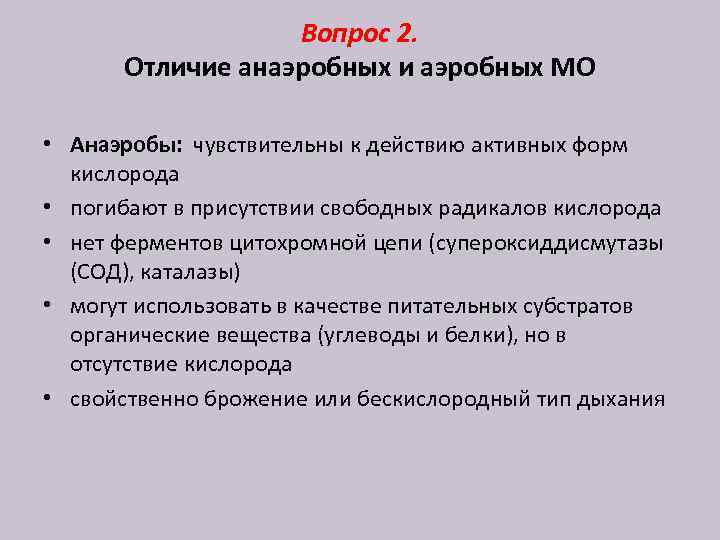 Вопрос 2.
Отличие анаэробных и аэробных МО

• Анаэробы: чувствительны к действию активных форм кислорода
• погибают в присутствии свободных радикалов кислорода
• нет ферментов цитохромной цепи (супероксиддисмутазы (СОД), каталазы)
• могут использовать в качестве питательных субстратов органические вещества (углеводы и белки), но в отсутствие кислорода
• свойственно брожение или бескислородный тип дыхания